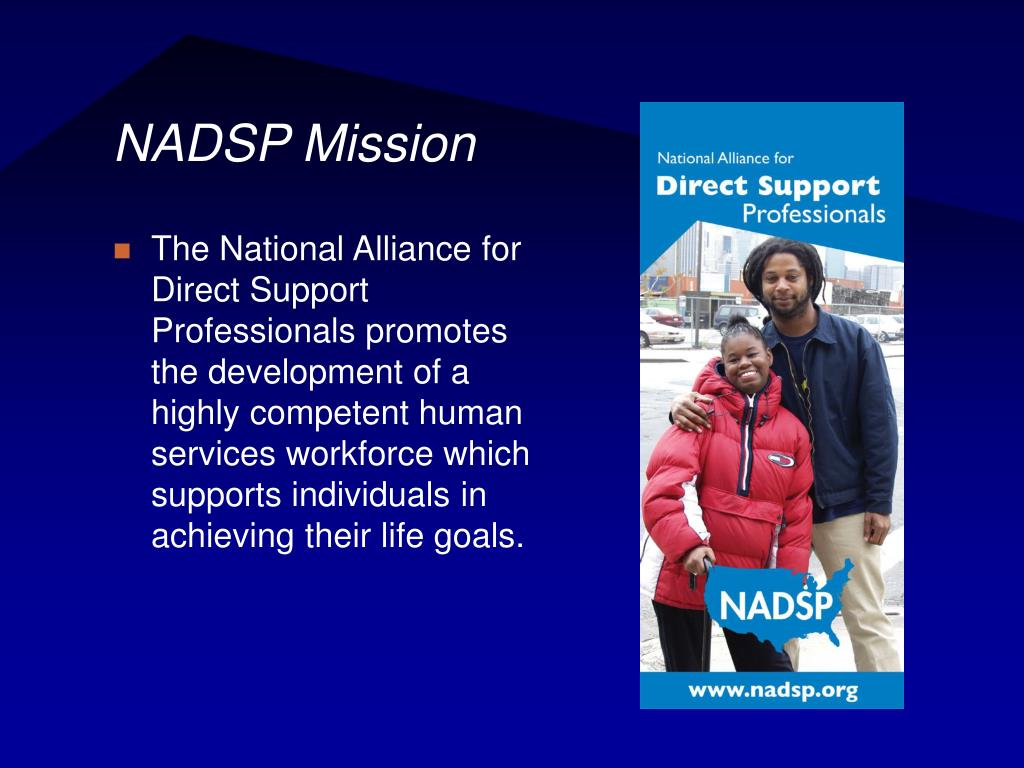 NADSP Mission

The National Alliance for Direct Support Professionals promotes the development of a highly competent human services workforce which supports individuals in achieving their life goals.

National Alliance for
Direct Support
Professionals

NADSP

www.nadsp.org